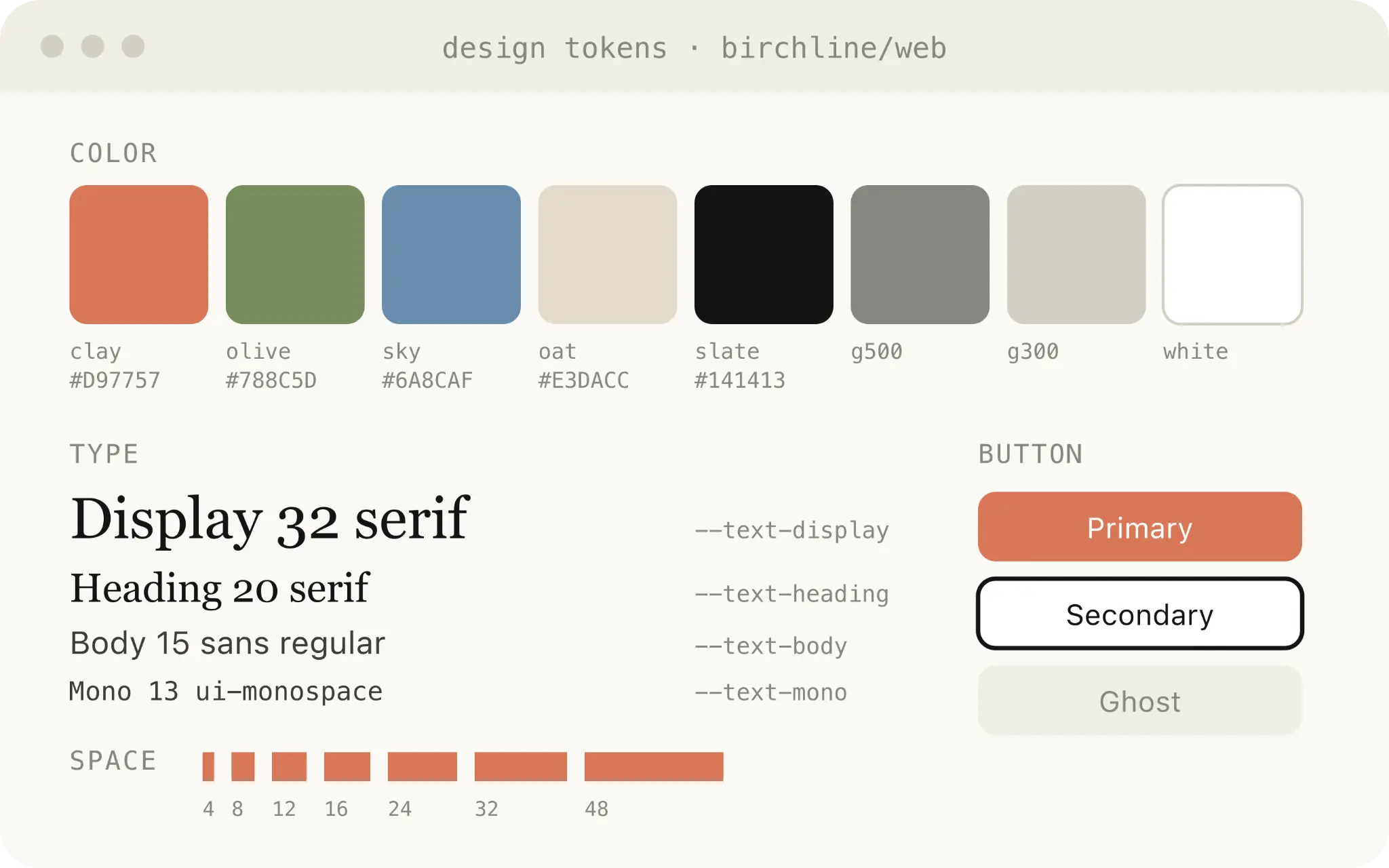 design tokens · birchline/web

COLOR

clay
#D97757

olive
#788C5D

sky
#6A8CAF

oat
#E3DACC

slate
#141413

g500

g300

white

TYPE

Display 32 serif --text-display

Heading 20 serif --text-heading

Body 15 sans regular --text-body

Mono 13 ui-monospace --text-mono

BUTTON

Primary

Secondary

Ghost

SPACE

4 8 12 16 24 32 48